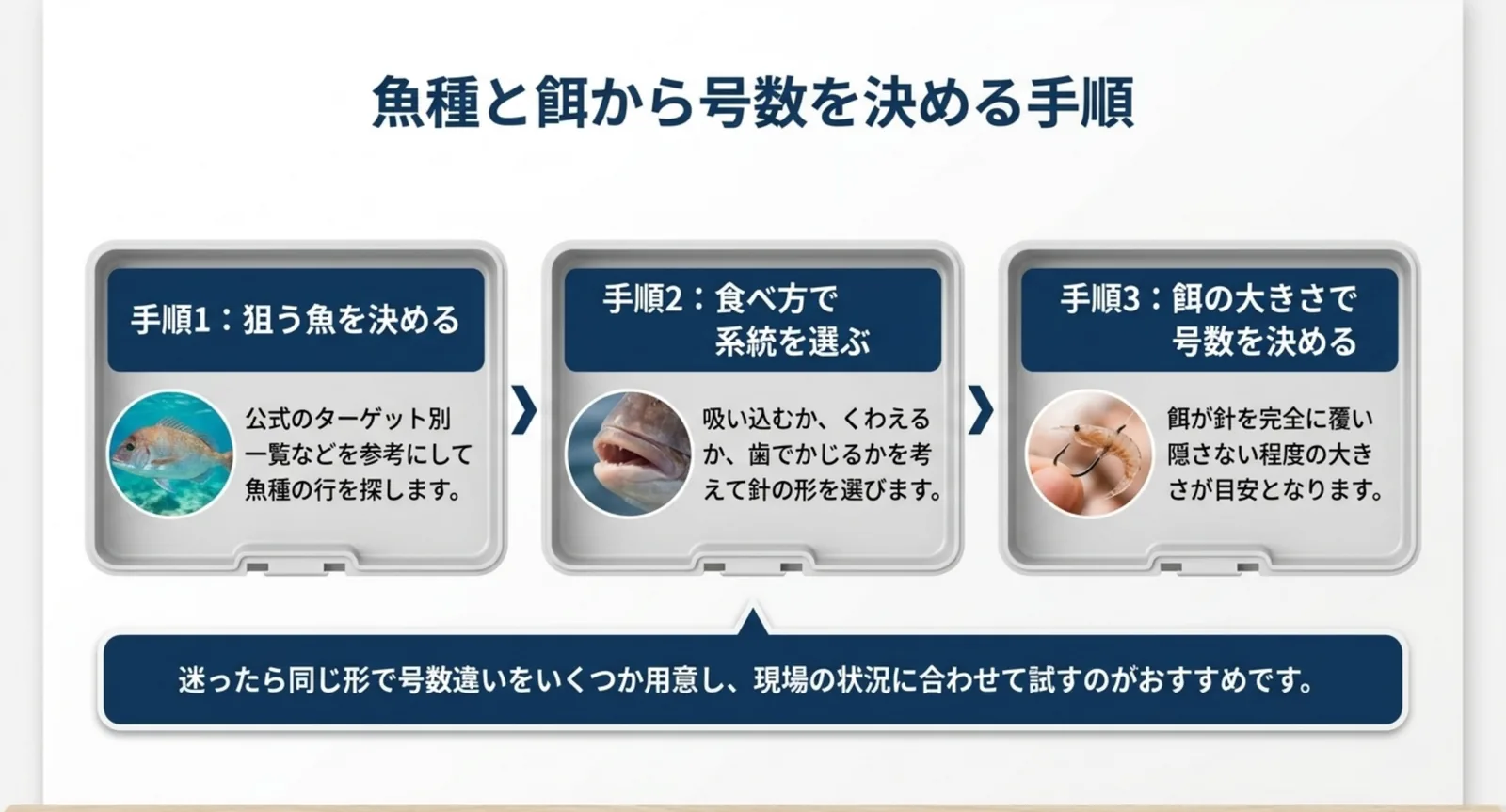 魚種と餌から号数を決める手順

手順1：狙う魚を決める

公式のターゲット別一覧などを参考にして魚種の行を探します。

手順2：食べ方で系統を選ぶ

吸い込むか、くわえるか、歯でかじるかを考えて針の形を選びます。

手順3：餌の大きさで号数を決める

餌が針を完全に覆い隠さない程度の大きさが目安となります。

迷ったら同じ形で号数違いをいくつか用意し、現場の状況に合わせて試すのがおすすめです。